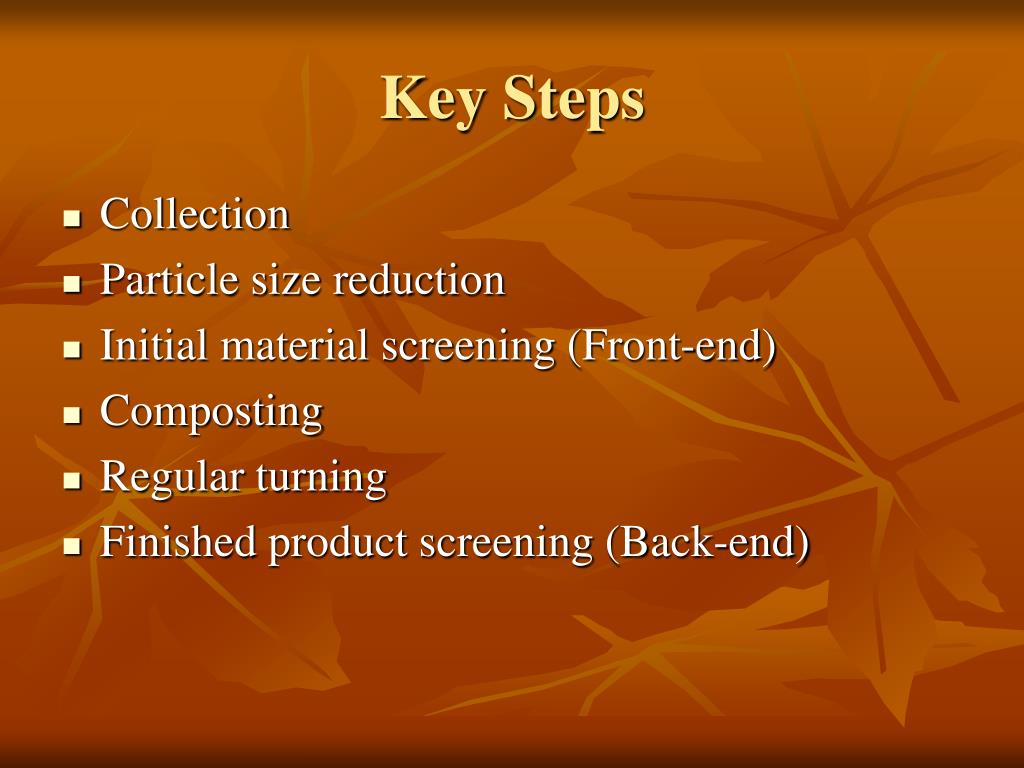 Key Steps

- Collection
- Particle size reduction
- Initial material screening (Front-end)
- Composting
- Regular turning
- Finished product screening (Back-end)